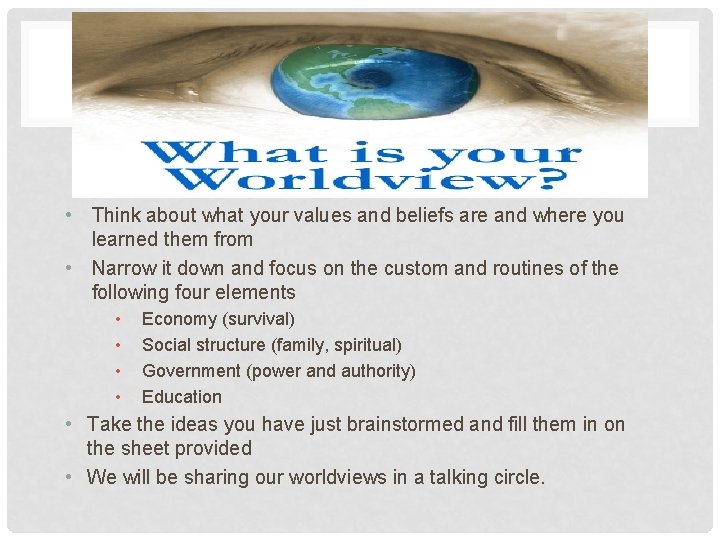 What is your Worldview?

• Think about what your values and beliefs are and where you learned them from
• Narrow it down and focus on the custom and routines of the following four elements
  • Economy (survival)
  • Social structure (family, spiritual)
  • Government (power and authority)
  • Education
• Take the ideas you have just brainstormed and fill them in on the sheet provided
• We will be sharing our worldviews in a talking circle.